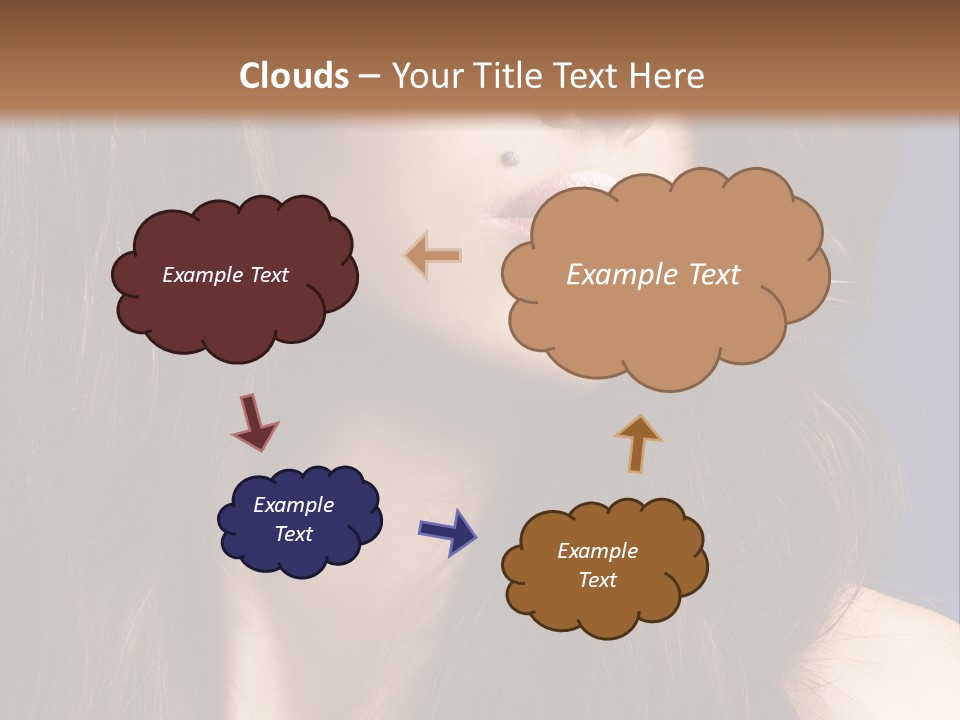 Clouds – Your Title Text Here

Example Text

Example Text

Example Text

Example Text